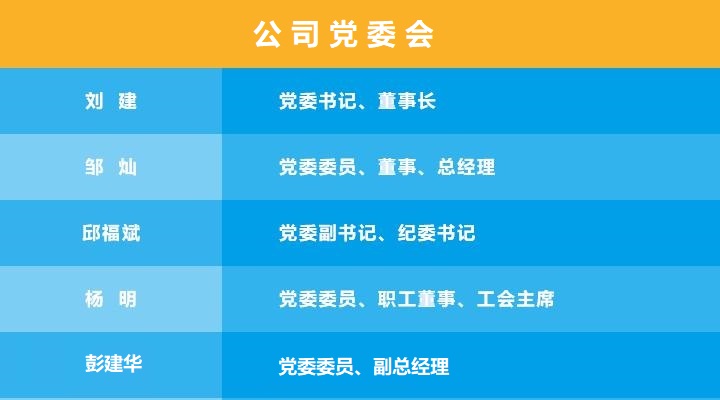 公司党委会

| 刘 建 | 党委书记、董事长 |
|---|---|
| 邹 灿 | 党委委员、董事、总经理 |
| 邱福斌 | 党委副书记、纪委书记 |
| 杨 明 | 党委委员、职工董事、工会主席 |
| 彭建华 | 党委委员、副总经理 |